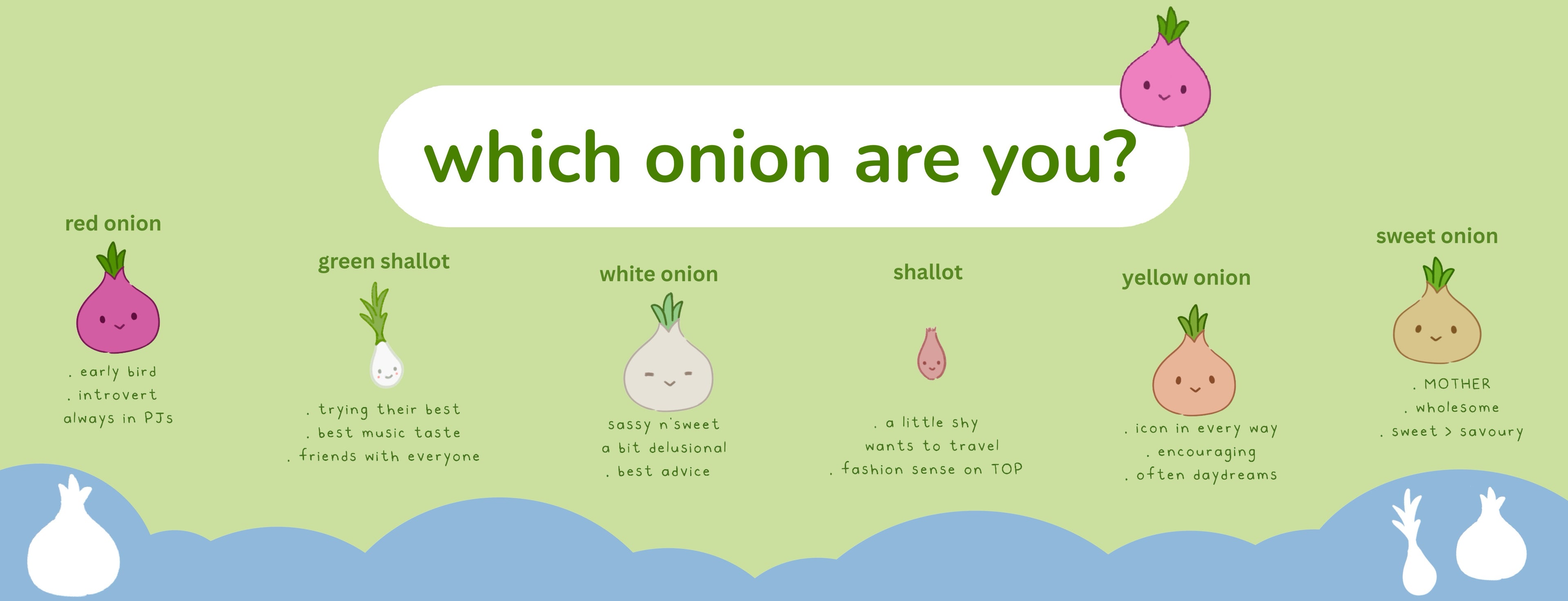 which onion are you?

red onion

. early bird
. introvert
always in PJs

green shallot

. trying their best
. best music taste
. friends with everyone

white onion

sassy n'sweet
a bit delusional
. best advice

shallot

. a little shy
wants to travel
. fashion sense on TOP

yellow onion

. icon in every way
. encouraging
. often daydreams

sweet onion

. MOTHER
. wholesome
. sweet > savoury